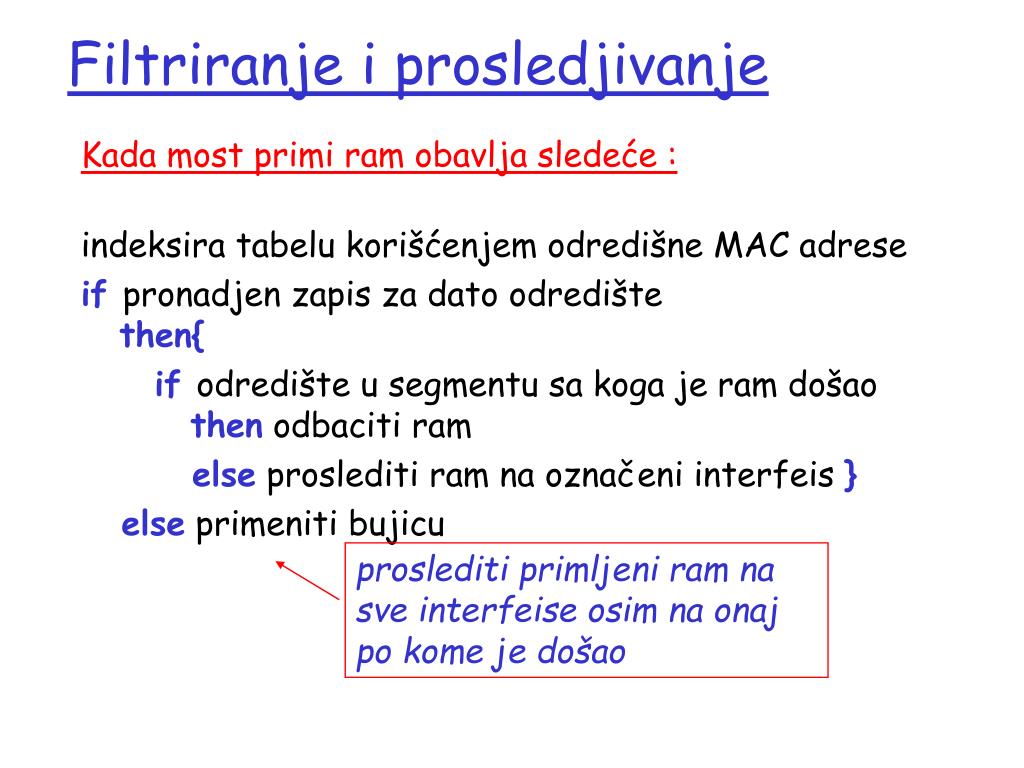 Filtriranje i prosledjivanje

Kada most primi ram obavlja sledeće :

indeksira tabelu korišćenjem odredišne MAC adrese
if pronadjen zapis za dato odredište
then{
if odredište u segmentu sa koga je ram došao
then odbaciti ram
else proslediti ram na označeni interfeis }
else primeniti bujicu

proslediti primljeni ram na sve interfeise osim na onaj po kome je došao